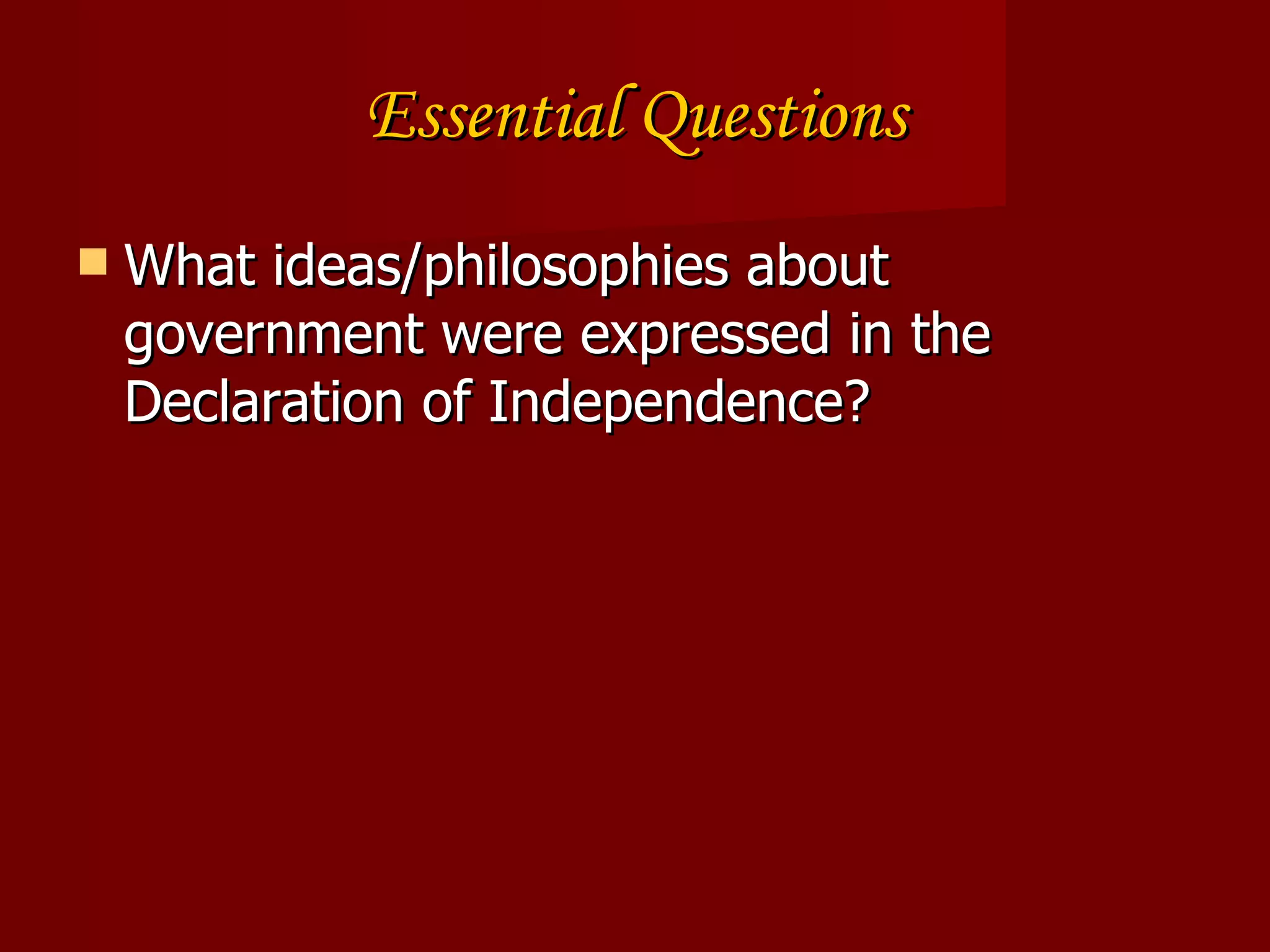 Essential Questions

What ideas/philosophies about government were expressed in the Declaration of Independence?